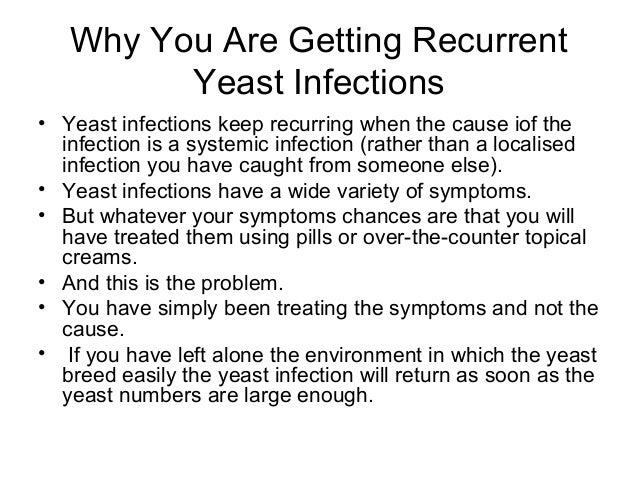 Why You Are Getting Recurrent Yeast Infections

• Yeast infections keep recurring when the cause iof the infection is a systemic infection (rather than a localised infection you have caught from someone else).
• Yeast infections have a wide variety of symptoms.
• But whatever your symptoms chances are that you will have treated them using pills or over-the-counter topical creams.
• And this is the problem.
• You have simply been treating the symptoms and not the cause.
• If you have left alone the environment in which the yeast breed easily the yeast infection will return as soon as the yeast numbers are large enough.